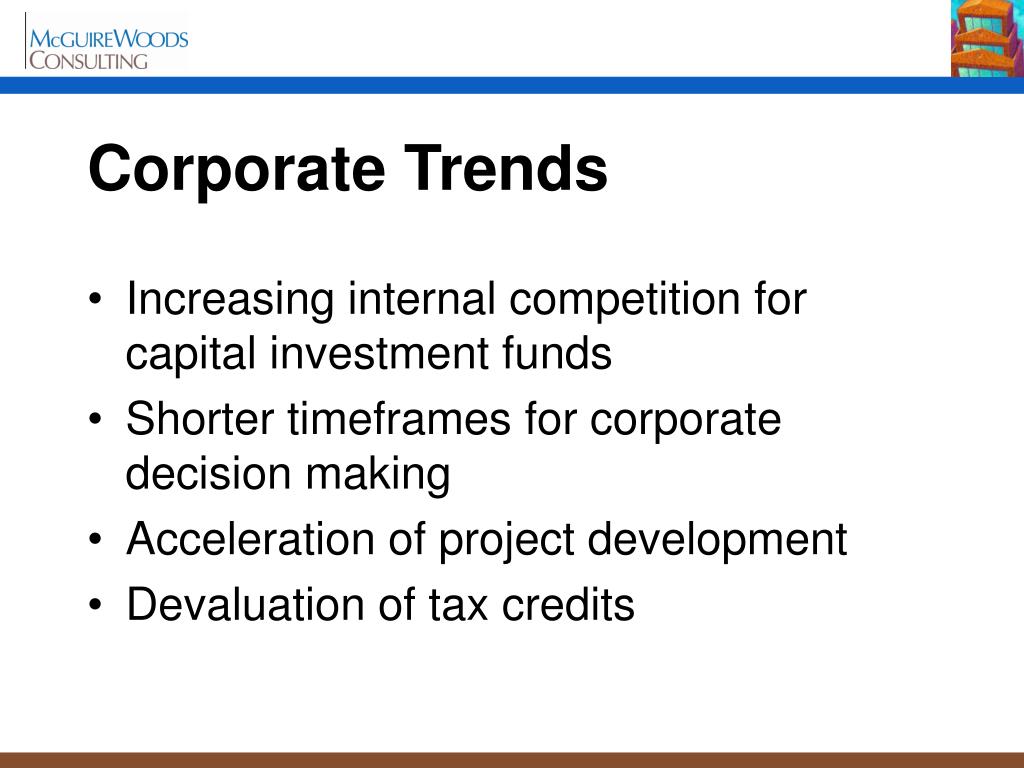 McGuireWoods Consulting

Corporate Trends

• Increasing internal competition for capital investment funds
• Shorter timeframes for corporate decision making
• Acceleration of project development
• Devaluation of tax credits